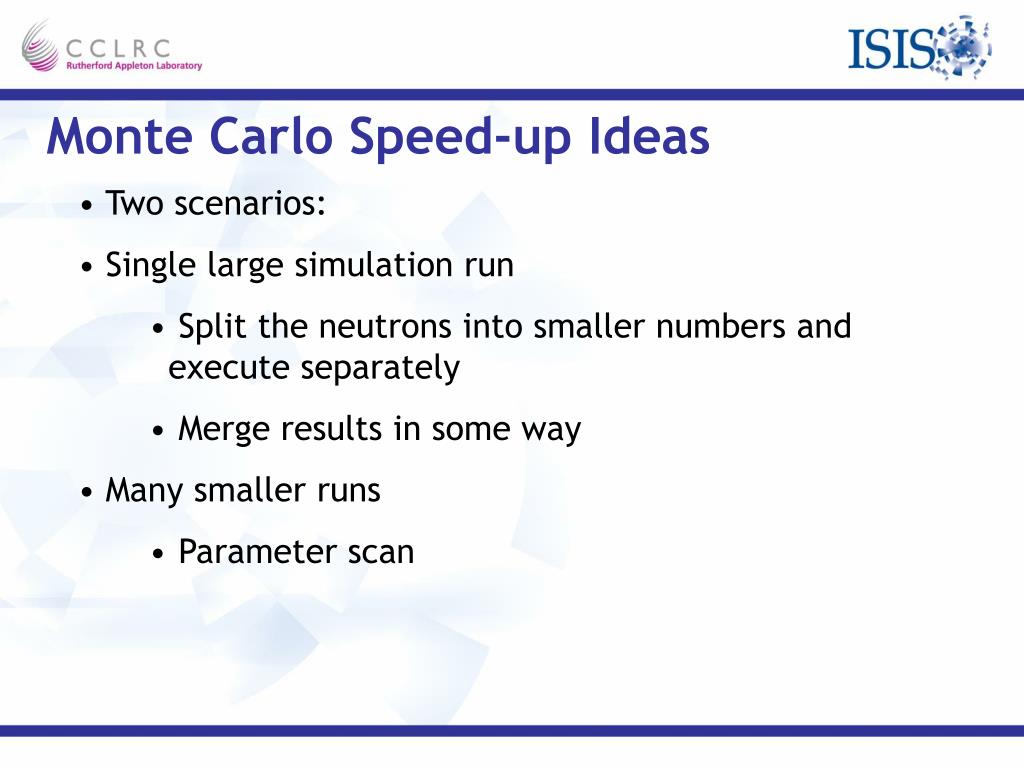 CCLRC
Rutherford Appleton Laboratory

ISIS

Monte Carlo Speed-up Ideas

• Two scenarios:

• Single large simulation run

• Split the neutrons into smaller numbers and execute separately

• Merge results in some way

• Many smaller runs

• Parameter scan